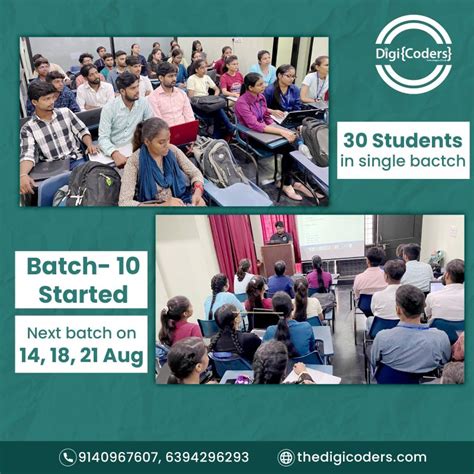 Digi{Coders}

30 Students in single bactch

Batch- 10 Started

Next batch on 14, 18, 21 Aug

9140967607, 6394296293

thedigicoders.com